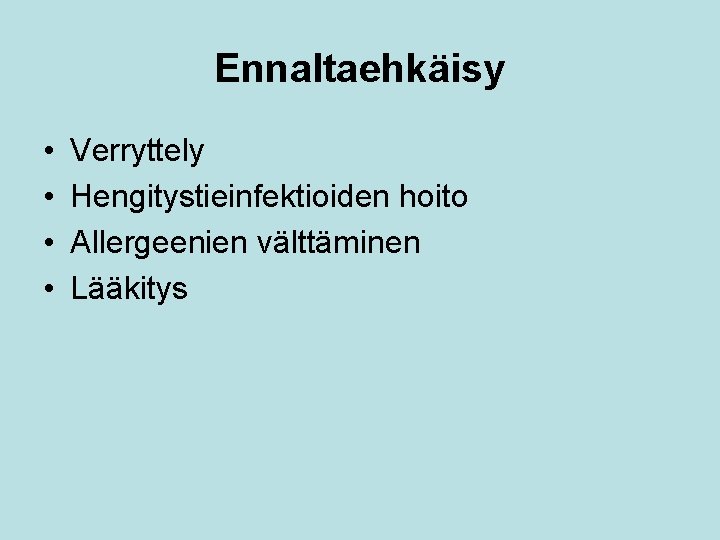 Ennaltaehkäisy

• Verryttely
• Hengitystieinfektioiden hoito
• Allergeenien välttäminen
• Lääkitys